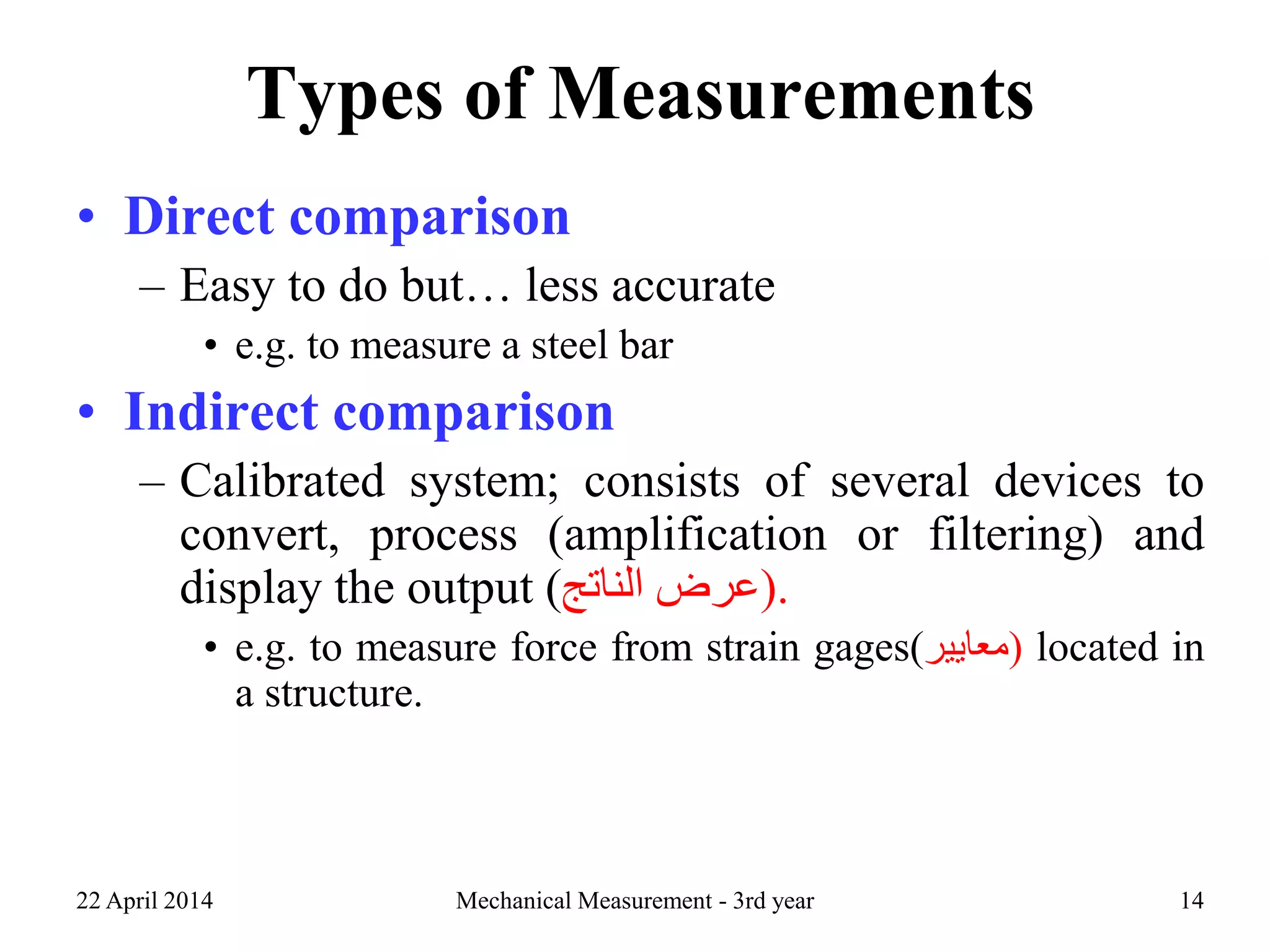 Types of Measurements

• Direct comparison
– Easy to do but… less accurate
• e.g. to measure a steel bar

• Indirect comparison
– Calibrated system; consists of several devices to convert, process (amplification or filtering) and display the output (عرض الناتج).
• e.g. to measure force from strain gages(معايير) located in a structure.

22 April 2014

Mechanical Measurement - 3rd year

14